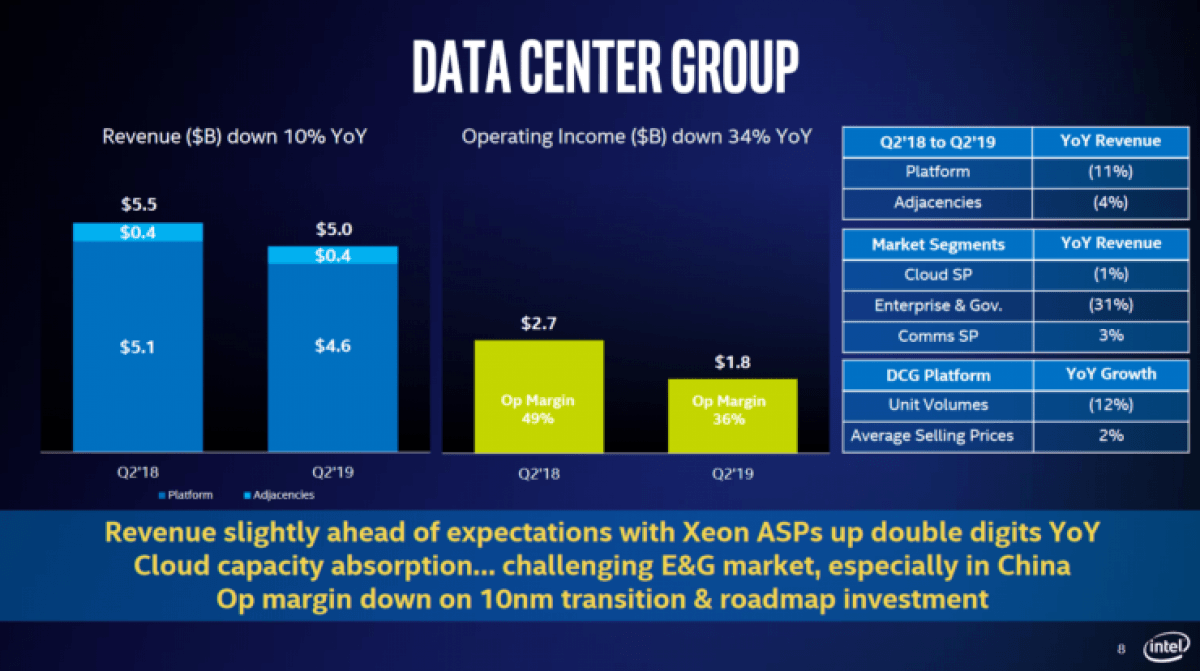 DATA CENTER GROUP

Revenue ($B) down 10% YoY

$5.5
$0.4
$5.1

$5.0
$0.4
$4.6

Q2'18 Q2'19

Platform Adjacencies

Operating Income ($B) down 34% YoY

$2.7
Op Margin 49%

$1.8
Op Margin 36%

Q2'18 Q2'19

| Q2'18 to Q2'19 | YoY Revenue |
|---|---|
| Platform | (11%) |
| Adjacencies | (4%) |

| Market Segments | YoY Revenue |
|---|---|
| Cloud SP | (1%) |
| Enterprise & Gov. | (31%) |
| Comms SP | 3% |

| DCG Platform | YoY Growth |
|---|---|
| Unit Volumes | (12%) |
| Average Selling Prices | 2% |

Revenue slightly ahead of expectations with Xeon ASPs up double digits YoY
Cloud capacity absorption... challenging E&G market, especially in China
Op margin down on 10nm transition & roadmap investment

8 intel